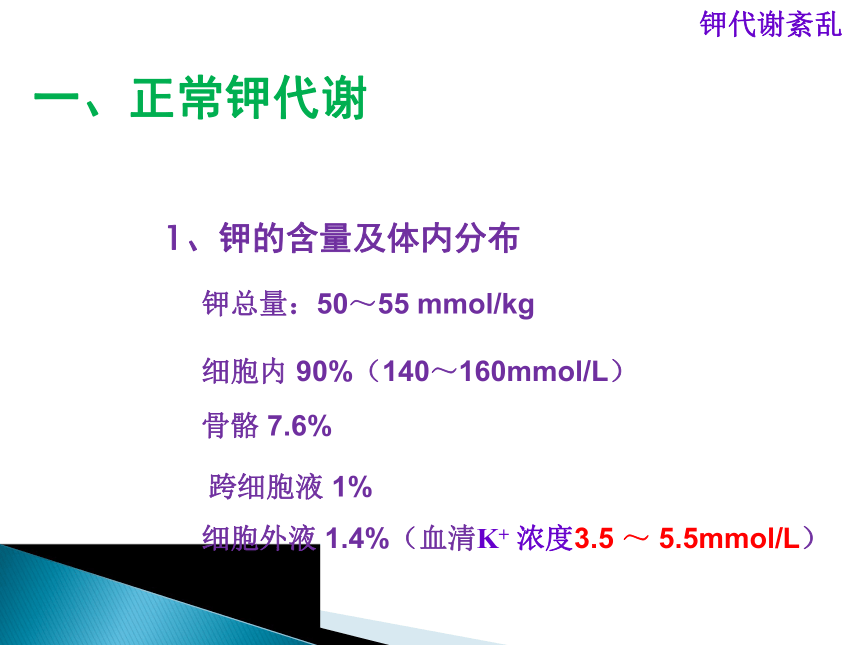 钾代谢紊乱

一、正常钾代谢

1、钾的含量及体内分布

钾总量：50～55 mmol/kg

细胞内 90%（140～160mmol/L）

骨骼 7.6%

跨细胞液 1%

细胞外液 1.4%（血清$K^+$ 浓度3.5 ～ 5.5mmol/L）